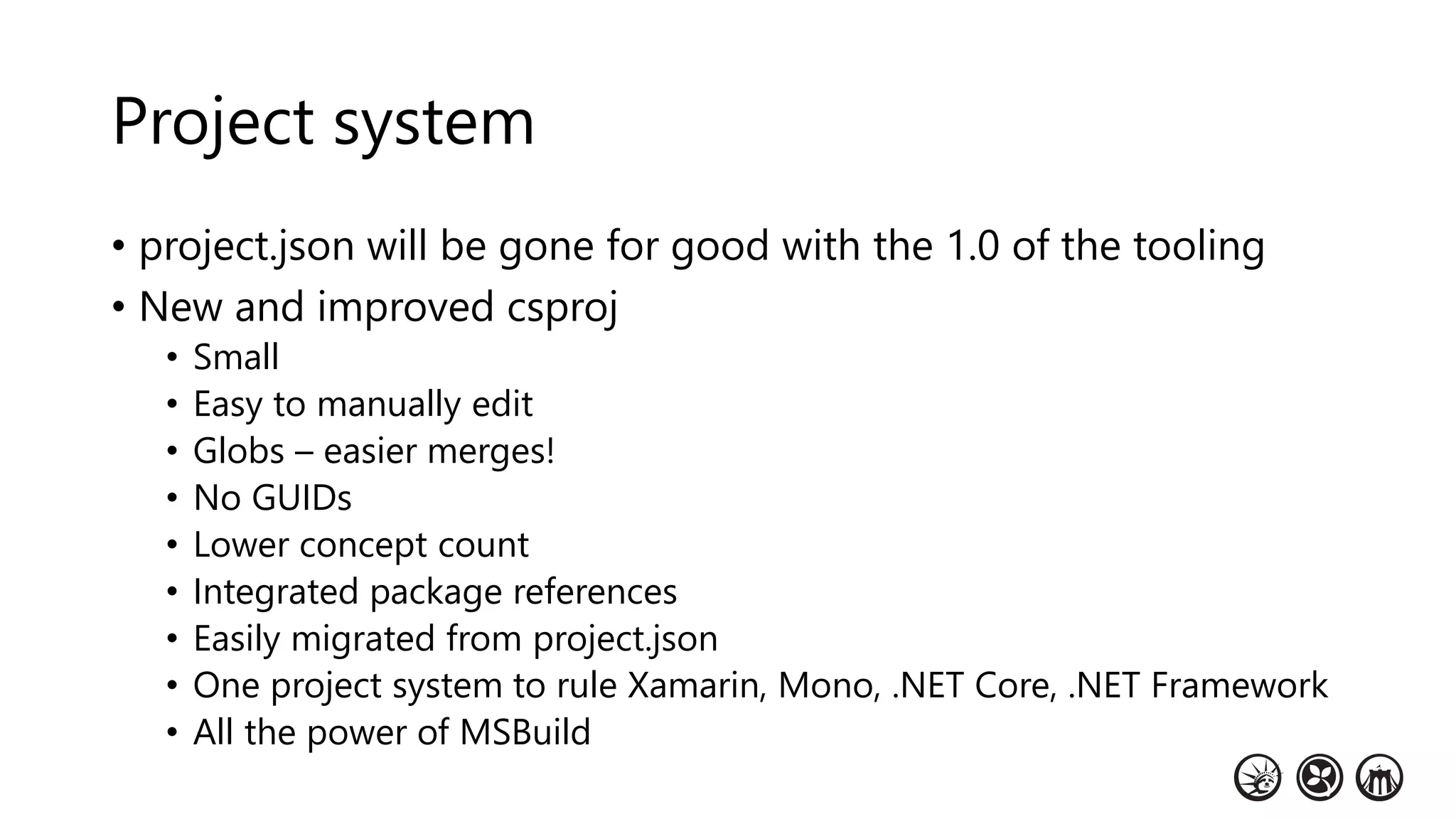 Project system

• project.json will be gone for good with the 1.0 of the tooling
• New and improved csproj
  • Small
  • Easy to manually edit
  • Globs – easier merges!
  • No GUIDs
  • Lower concept count
  • Integrated package references
  • Easily migrated from project.json
  • One project system to rule Xamarin, Mono, .NET Core, .NET Framework
  • All the power of MSBuild